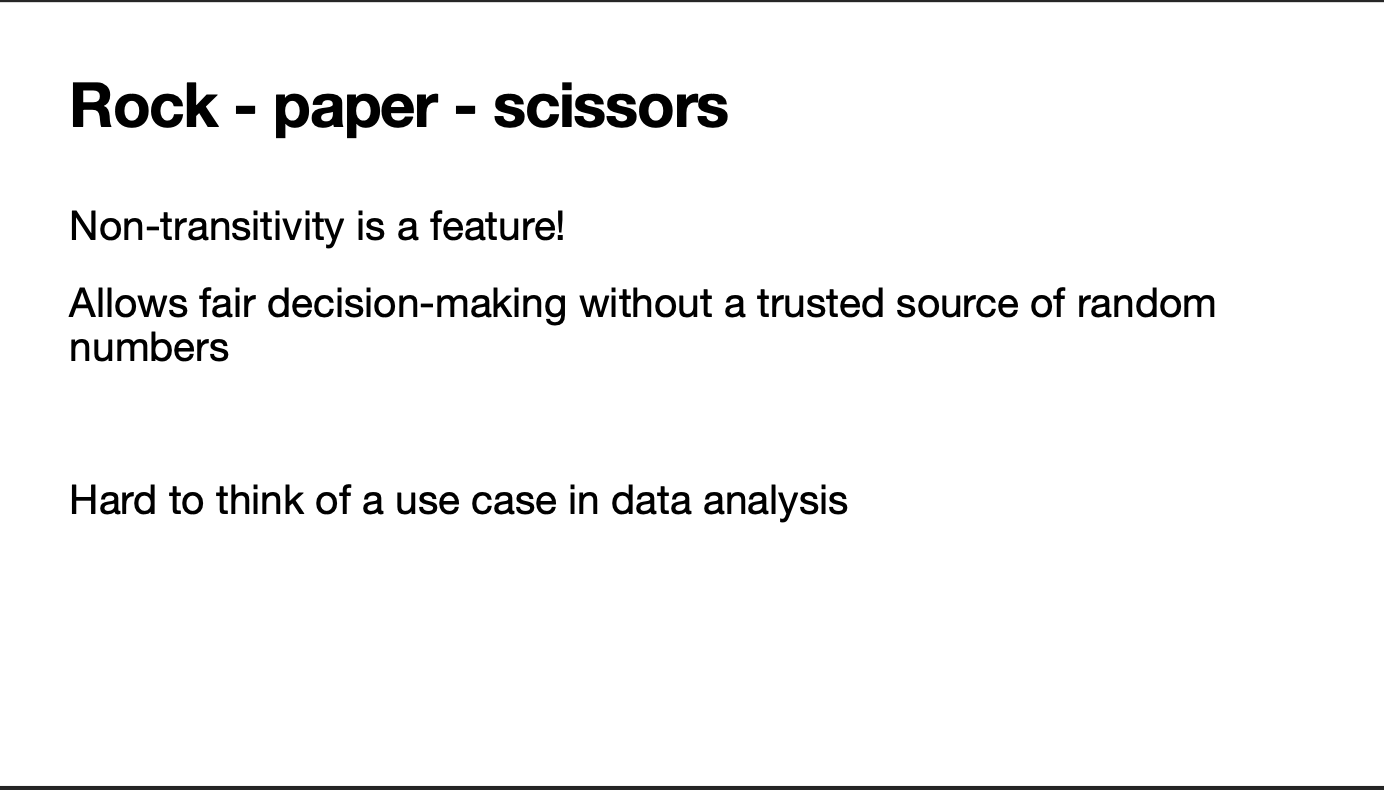 Rock - paper - scissors

Non-transitivity is a feature!

Allows fair decision-making without a trusted source of random numbers

Hard to think of a use case in data analysis